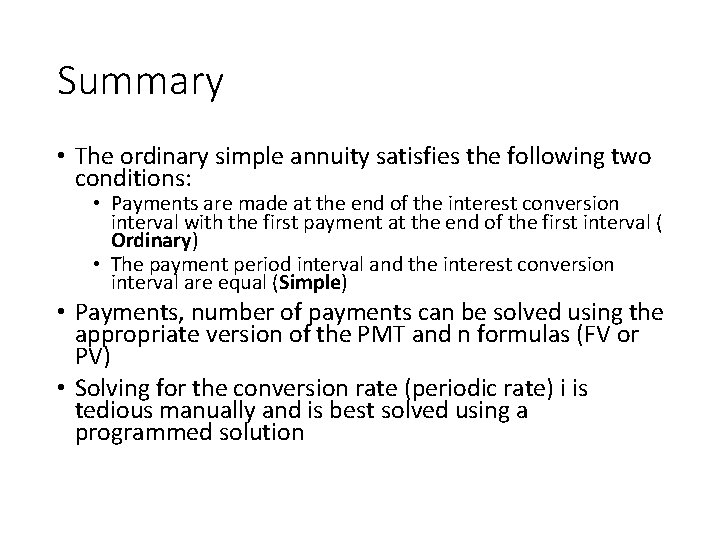 Summary

• The ordinary simple annuity satisfies the following two conditions:
  • Payments are made at the end of the interest conversion interval with the first payment at the end of the first interval ( Ordinary)
  • The payment period interval and the interest conversion interval are equal (Simple)
• Payments, number of payments can be solved using the appropriate version of the PMT and n formulas (FV or PV)
• Solving for the conversion rate (periodic rate) i is tedious manually and is best solved using a programmed solution